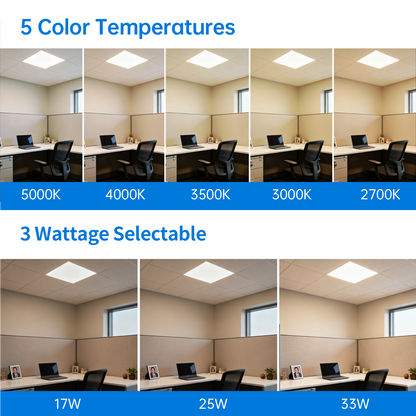 5 Color Temperatures

5000K 4000K 3500K 3000K 2700K

3 Wattage Selectable

17W 25W 33W